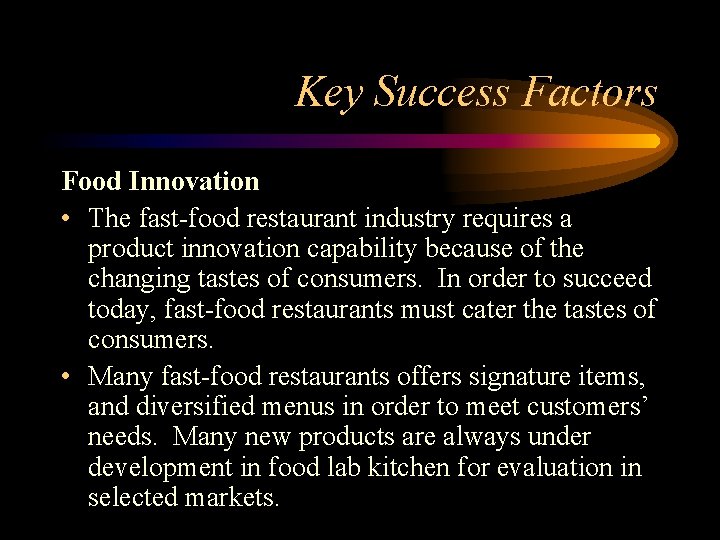 Key Success Factors

Food Innovation

• The fast-food restaurant industry requires a product innovation capability because of the changing tastes of consumers. In order to succeed today, fast-food restaurants must cater the tastes of consumers.

• Many fast-food restaurants offers signature items, and diversified menus in order to meet customers' needs. Many new products are always under development in food lab kitchen for evaluation in selected markets.